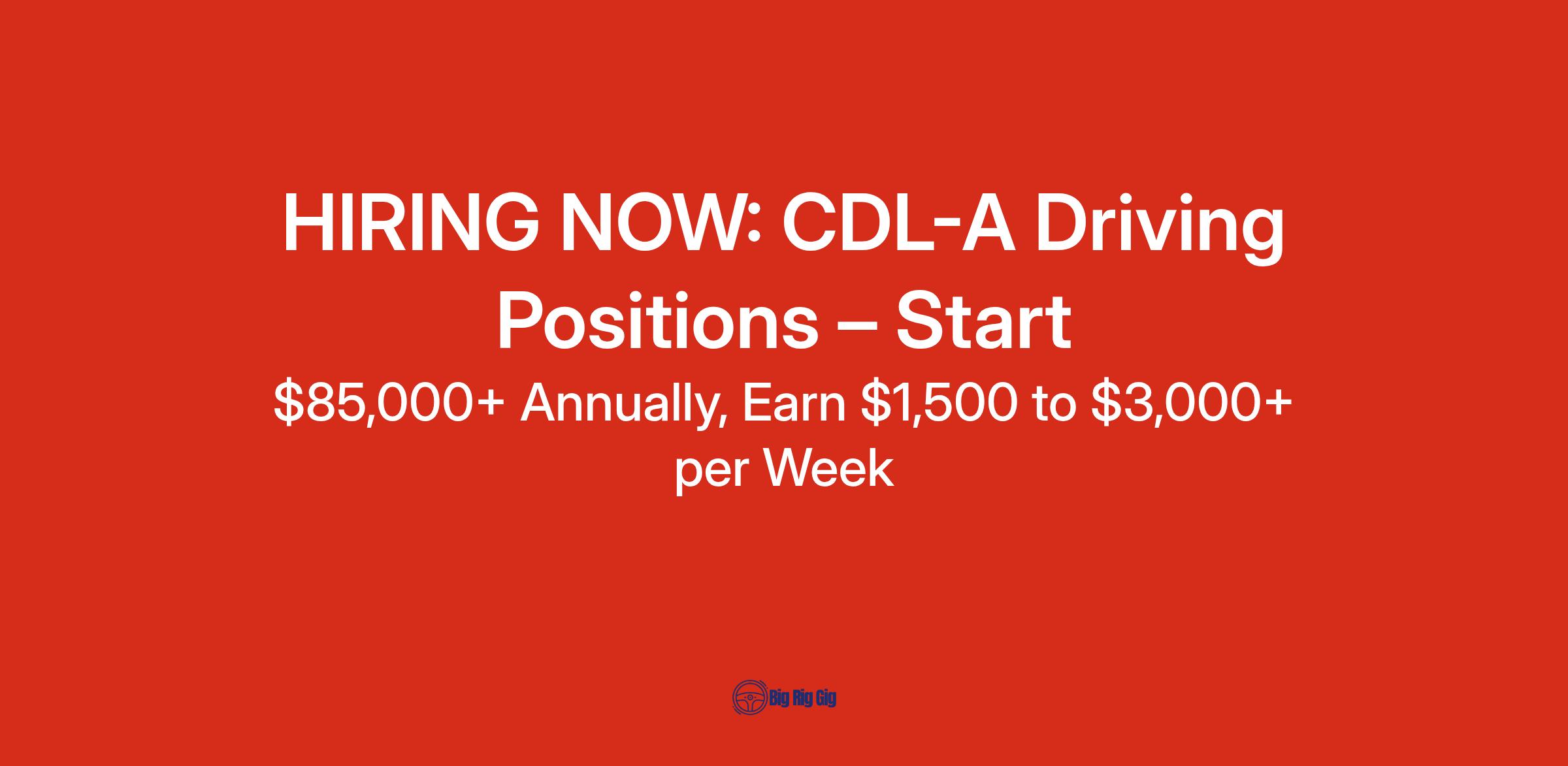 HIRING NOW: CDL-A Driving Positions – Start

\$85,000+ Annually, Earn \$1,500 to \$3,000+ per Week

Big Rig Gig